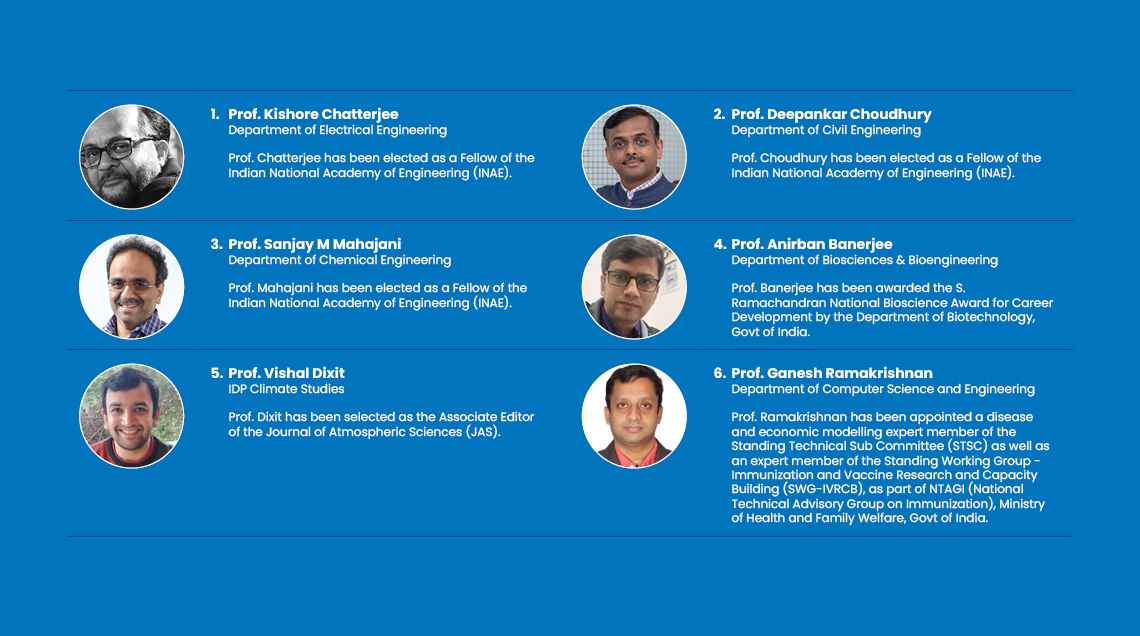 1. Prof. Kishore Chatterjee
Department of Electrical Engineering

Prof. Chatterjee has been elected as a Fellow of the Indian National Academy of Engineering (INAE).

2. Prof. Deepankar Choudhury
Department of Civil Engineering

Prof. Choudhury has been elected as a Fellow of the Indian National Academy of Engineering (INAE).

3. Prof. Sanjay M Mahajani
Department of Chemical Engineering

Prof. Mahajani has been elected as a Fellow of the Indian National Academy of Engineering (INAE).

4. Prof. Anirban Banerjee
Department of Biosciences & Bioengineering

Prof. Banerjee has been awarded the S. Ramachandran National Bioscience Award for Career Development by the Department of Biotechnology, Govt of India.

5. Prof. Vishal Dixit
IDP Climate Studies

Prof. Dixit has been selected as the Associate Editor of the Journal of Atmospheric Sciences (JAS).

6. Prof. Ganesh Ramakrishnan
Department of Computer Science and Engineering

Prof. Ramakrishnan has been appointed a disease and economic modelling expert member of the Standing Technical Sub Committee (STSC) as well as an expert member of the Standing Working Group - Immunization and Vaccine Research and Capacity Building (SWG-IVRCB), as part of NTAGI (National Technical Advisory Group on Immunization), Ministry of Health and Family Welfare, Govt of India.